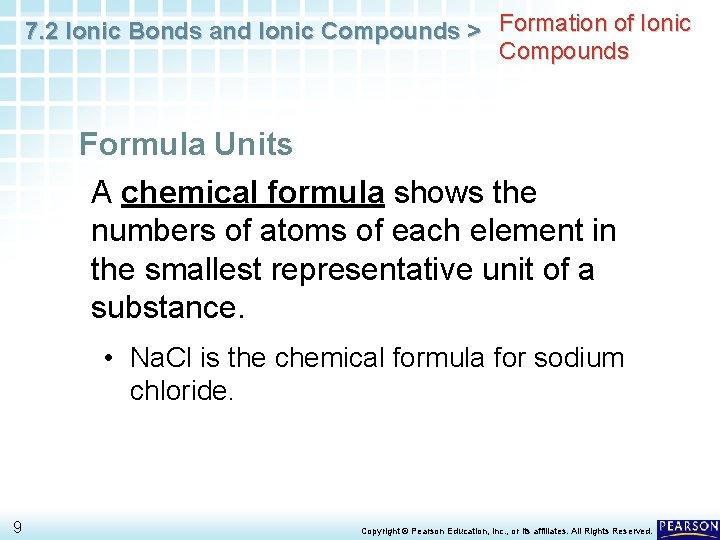 7.2 Ionic Bonds and Ionic Compounds > Formation of Ionic Compounds

Formula Units

A chemical formula shows the numbers of atoms of each element in the smallest representative unit of a substance.

• NaCl is the chemical formula for sodium chloride.

9

Copyright © Pearson Education, Inc., or its affiliates. All Rights Reserved.

PEARSON